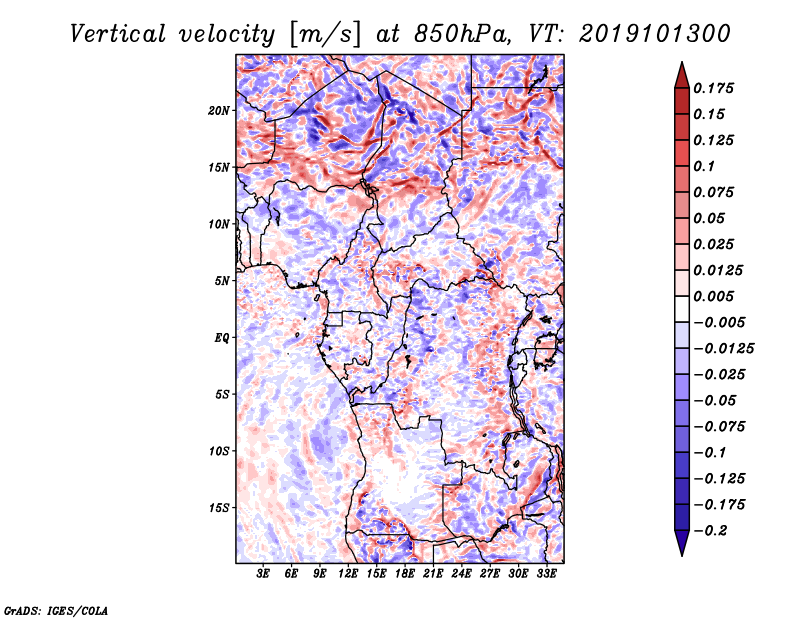 Vertical velocity [m/s] at 850hPa, VT: 2019101300

20N
15N
10N
5N
EQ
5S
10S
15S

3E 6E 9E 12E 15E 18E 21E 24E 27E 30E 33E

0.175
0.15
0.125
0.1
0.075
0.05
0.025
0.0125
0.005
−0.005
−0.0125
−0.025
−0.05
−0.075
−0.1
−0.125
−0.175
−0.2

GrADS: IGES/COLA